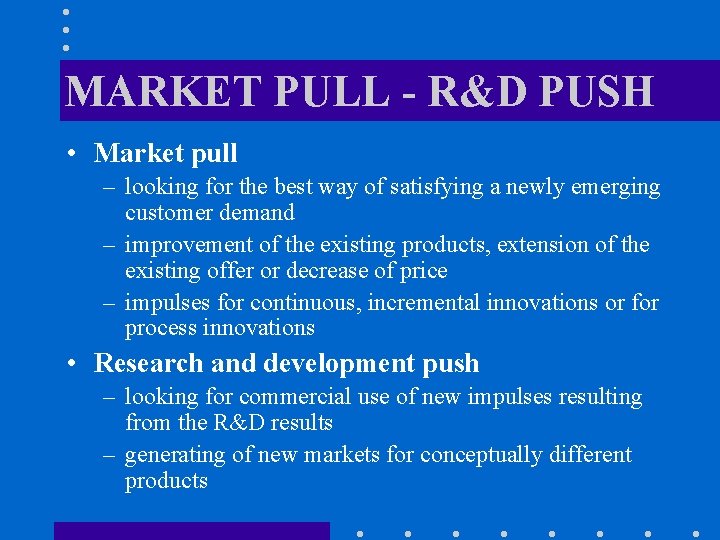 MARKET PULL - R&D PUSH

• Market pull
– looking for the best way of satisfying a newly emerging customer demand
– improvement of the existing products, extension of the existing offer or decrease of price
– impulses for continuous, incremental innovations or for process innovations

• Research and development push
– looking for commercial use of new impulses resulting from the R&D results
– generating of new markets for conceptually different products